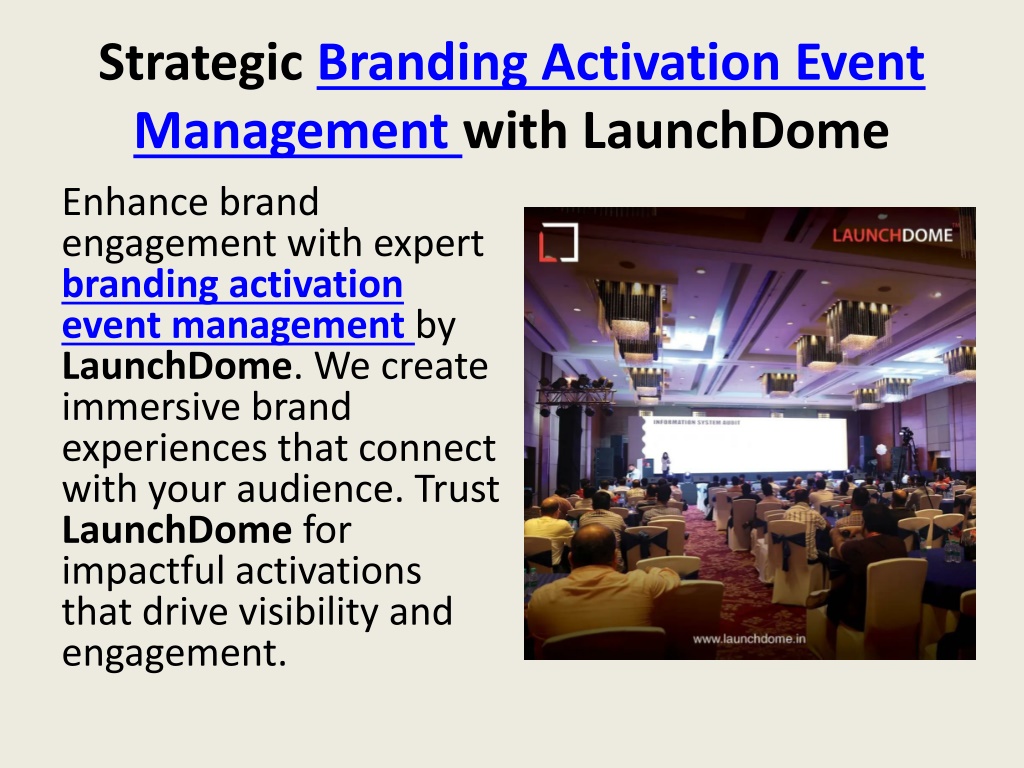 Strategic Branding Activation Event Management with LaunchDome

Enhance brand engagement with expert branding activation event management by LaunchDome. We create immersive brand experiences that connect with your audience. Trust LaunchDome for impactful activations that drive visibility and engagement.

LAUNCHDOME

INFORMATION SYSTEM AUDIT

www.launchdome.in